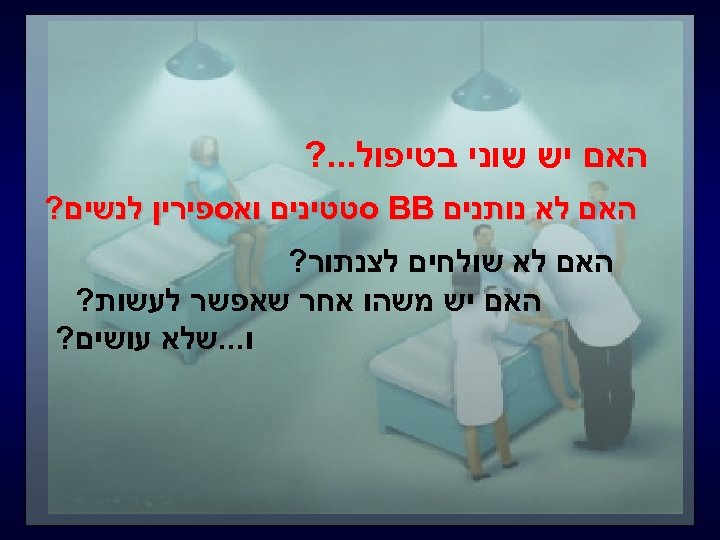 האם יש שוני בטיפול...?

האם לא נותנים BB סטטינים ואספירין לנשים?

האם לא שולחים לצנתור?

האם יש משהו אחר שאפשר לעשות?

ו...שלא עושים?